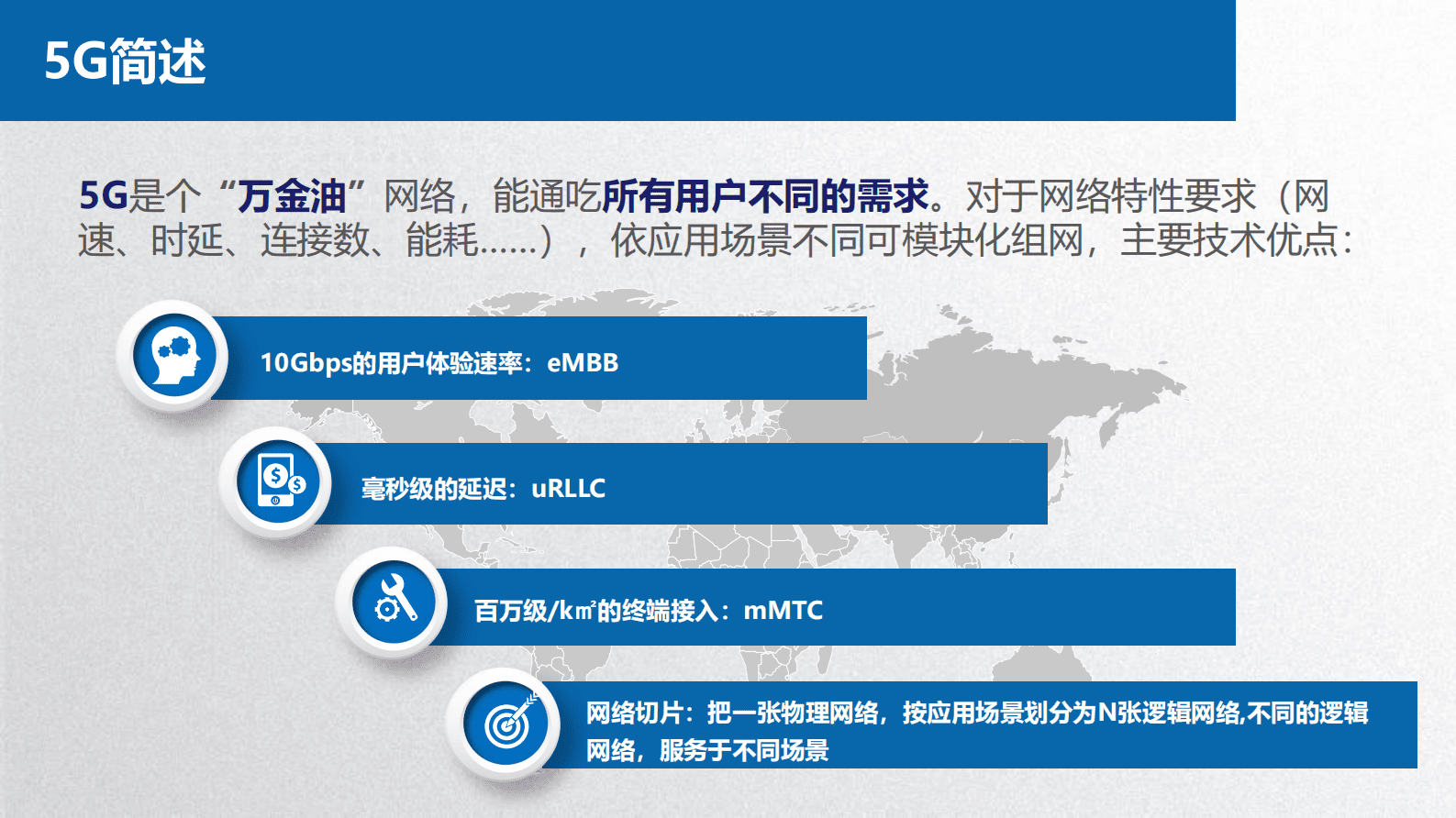 5G简述

5G是个“万金油”网络，能通吃所有用户不同的需求。对于网络特性要求（网速、时延、连接数、能耗……），依应用场景不同可模块化组网，主要技术优点：

10Gbps的用户体验速率：eMBB

毫秒级的延迟：uRLLC

百万级/k㎡的终端接入：mMTC

网络切片：把一张物理网络，按应用场景划分为N张逻辑网络,不同的逻辑网络，服务于不同场景